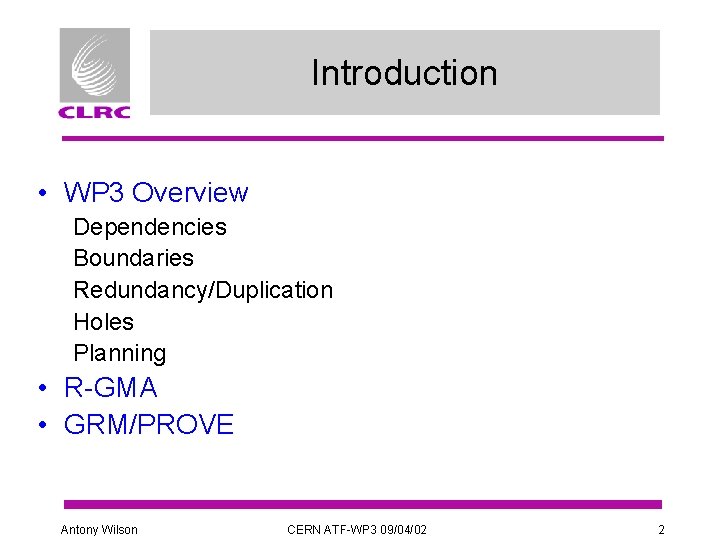 CLRC

Introduction

• WP3 Overview
Dependencies
Boundaries
Redundancy/Duplication
Holes
Planning
• R-GMA
• GRM/PROVE

Antony Wilson CERN ATF-WP3 09/04/02 2